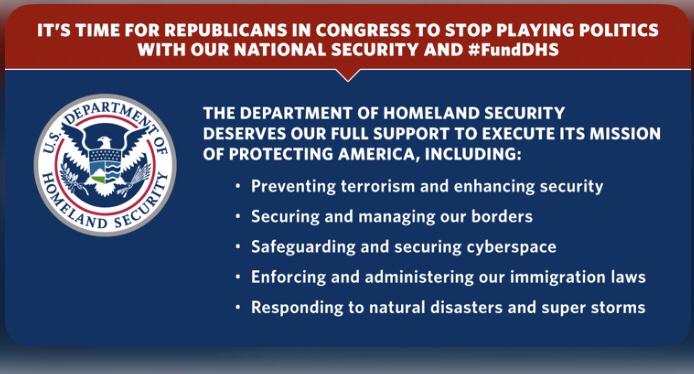 IT'S TIME FOR REPUBLICANS IN CONGRESS TO STOP PLAYING POLITICS WITH OUR NATIONAL SECURITY AND #FundDHS

U.S. DEPARTMENT OF HOMELAND SECURITY

THE DEPARTMENT OF HOMELAND SECURITY DESERVES OUR FULL SUPPORT TO EXECUTE ITS MISSION OF PROTECTING AMERICA, INCLUDING:

• Preventing terrorism and enhancing security
• Securing and managing our borders
• Safeguarding and securing cyberspace
• Enforcing and administering our immigration laws
• Responding to natural disasters and super storms